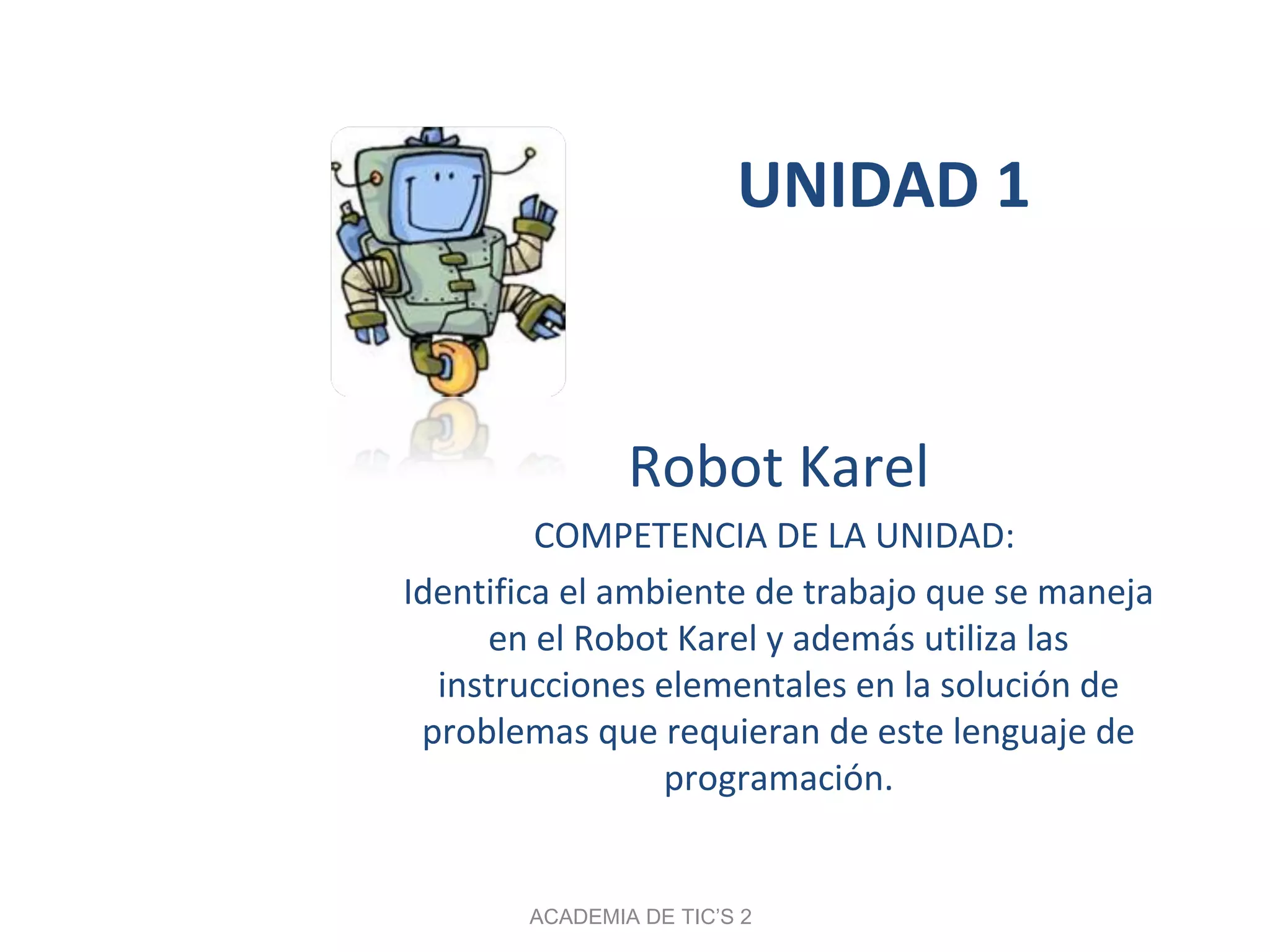 UNIDAD 1

Robot Karel

COMPETENCIA DE LA UNIDAD:

Identifica el ambiente de trabajo que se maneja en el Robot Karel y además utiliza las instrucciones elementales en la solución de problemas que requieran de este lenguaje de programación.

ACADEMIA DE TIC'S 2